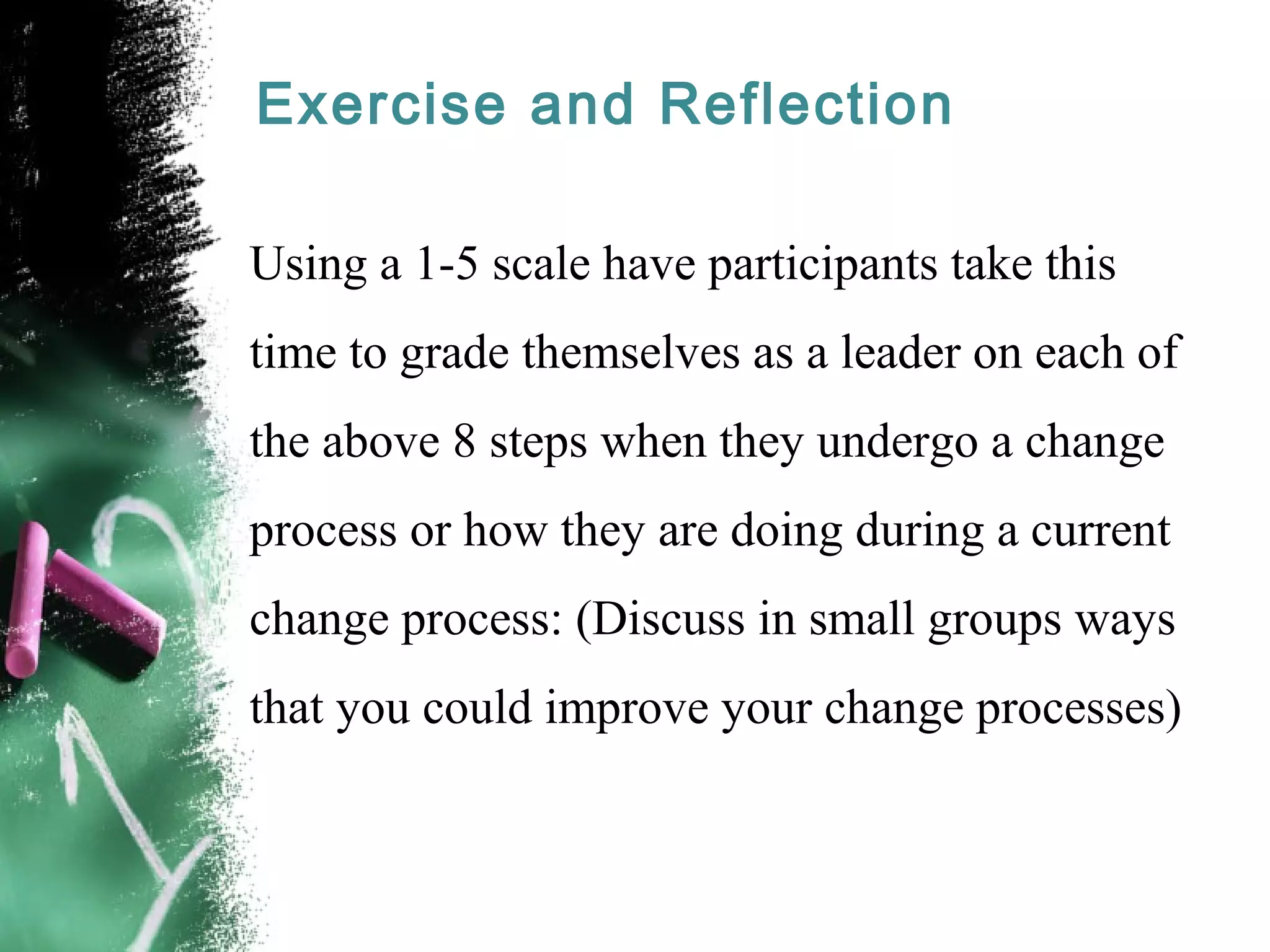 Exercise and Reflection

Using a 1-5 scale have participants take this time to grade themselves as a leader on each of the above 8 steps when they undergo a change process or how they are doing during a current change process: (Discuss in small groups ways that you could improve your change processes)